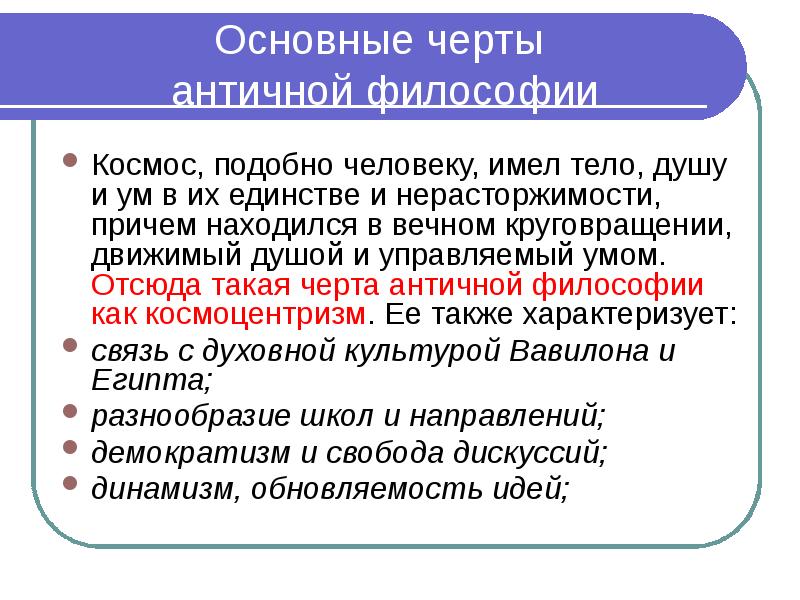 Основные черты античной философии

Космос, подобно человеку, имел тело, душу и ум в их единстве и нерасторжимости, причем находился в вечном круговращении, движимый душой и управляемый умом. Отсюда такая черта античной философии как космоцентризм. Ее также характеризует:

связь с духовной культурой Вавилона и Египта;

разнообразие школ и направлений;

демократизм и свобода дискуссий;

динамизм, обновляемость идей;